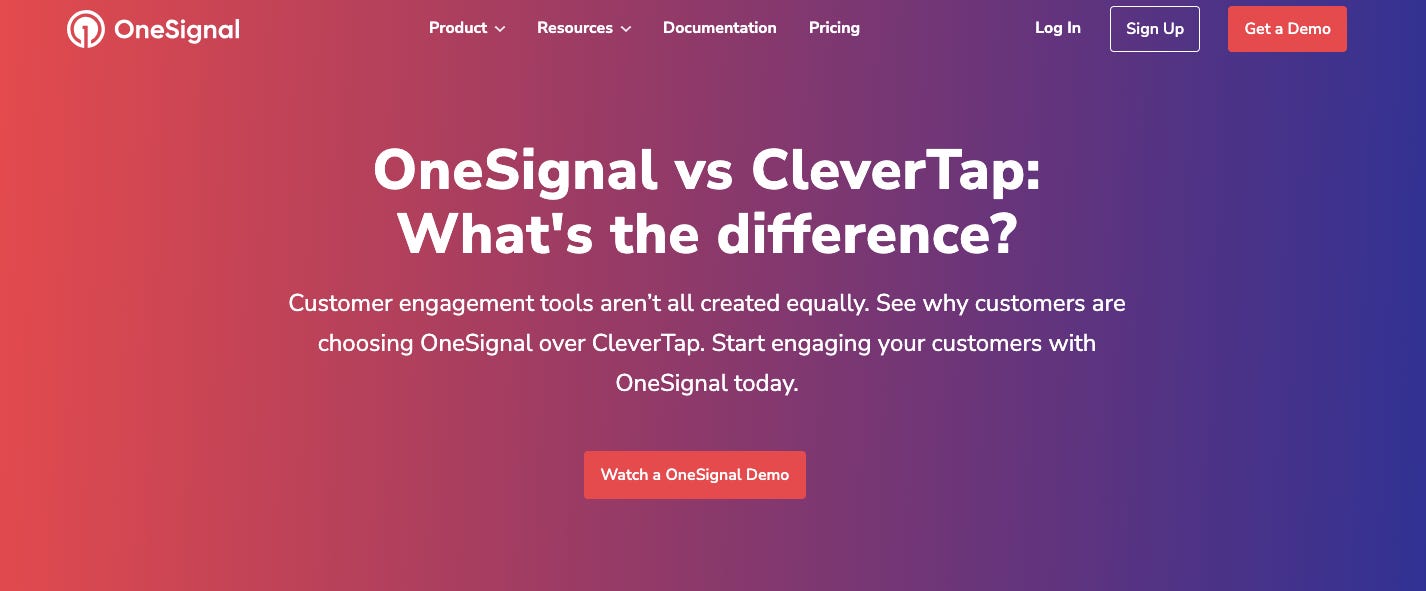 OneSignal

Product Resources Documentation Pricing

Log In Sign Up Get a Demo

OneSignal vs CleverTap: What's the difference?

Customer engagement tools aren't all created equally. See why customers are choosing OneSignal over CleverTap. Start engaging your customers with OneSignal today.

Watch a OneSignal Demo